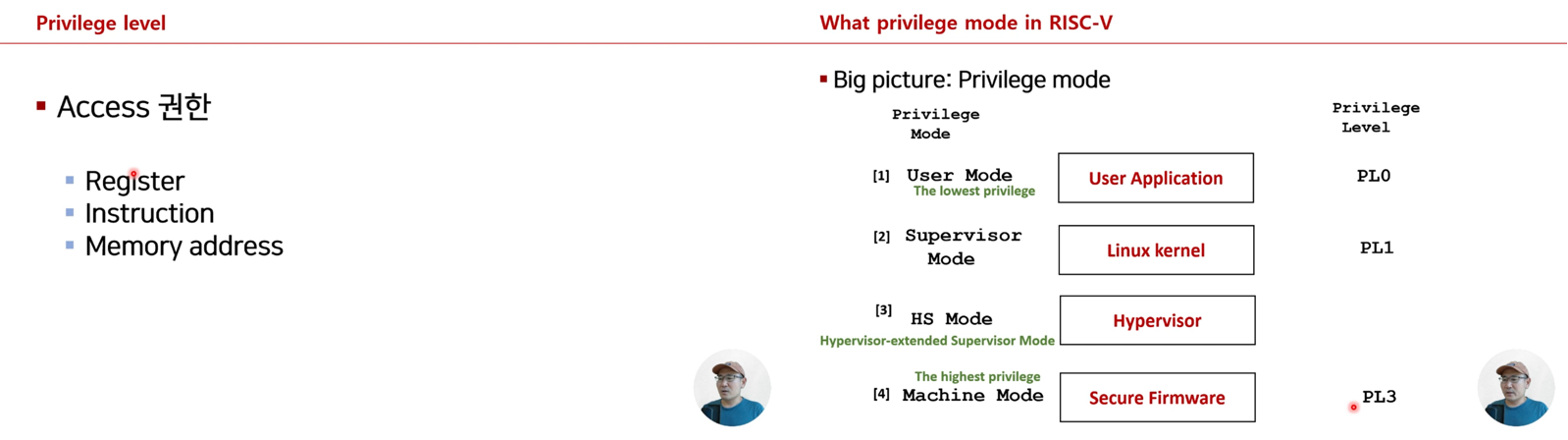 Privilege level

▪ Access 권한

▪ Register
▪ Instruction
▪ Memory address

What privilege mode in RISC-V

▪ Big picture: Privilege mode

Privilege Mode

Privilege Level

[1] User Mode
The lowest privilege

User Application

PL0

[2] Supervisor Mode

Linux kernel

PL1

[3] HS Mode
Hypervisor-extended Supervisor Mode

Hypervisor

The highest privilege
[4] Machine Mode

Secure Firmware

PL3